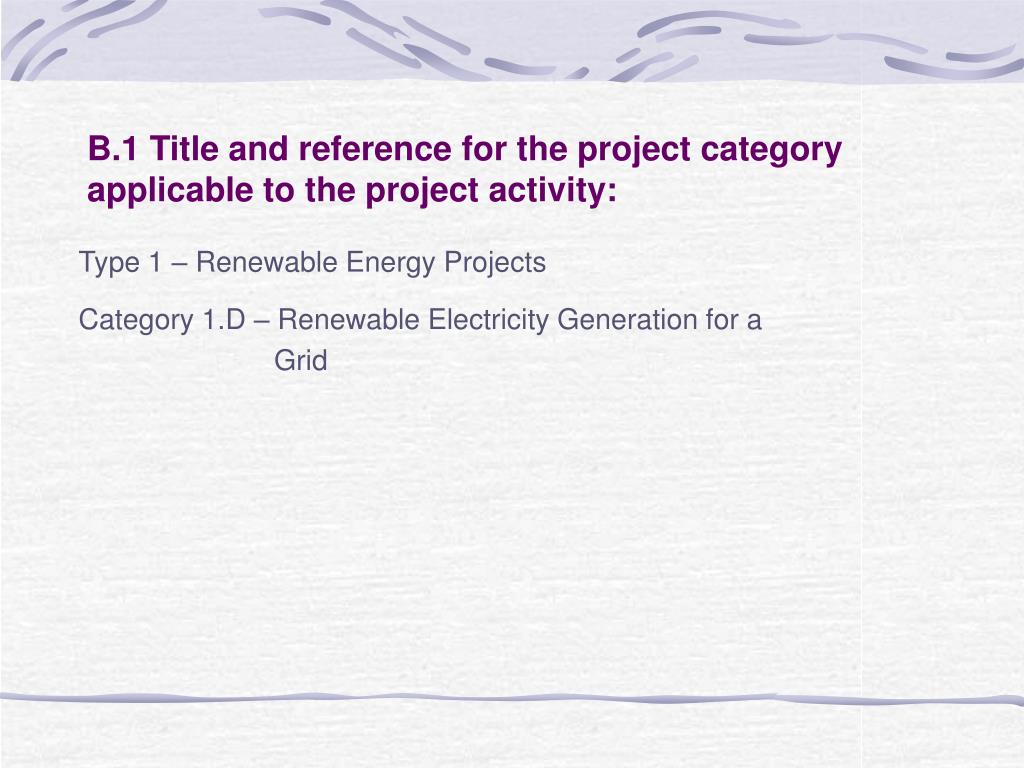 B.1 Title and reference for the project category applicable to the project activity:

Type 1 – Renewable Energy Projects

Category 1.D – Renewable Electricity Generation for a Grid